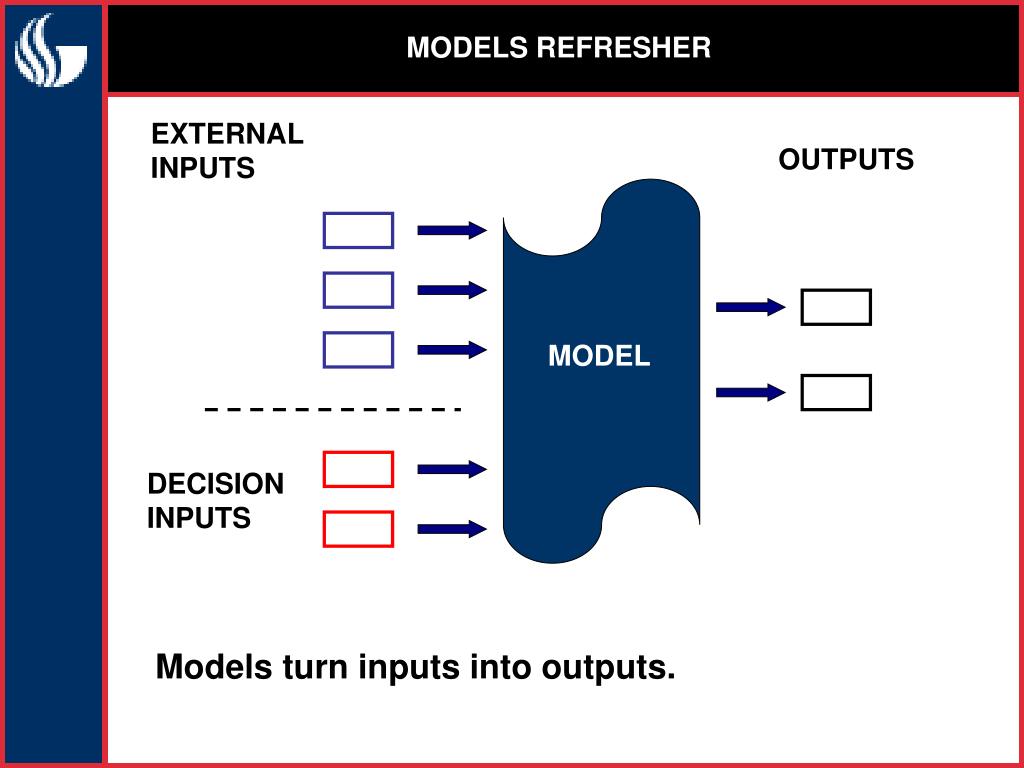 MODELS REFRESHER

EXTERNAL INPUTS

OUTPUTS

MODEL

DECISION INPUTS

Models turn inputs into outputs.